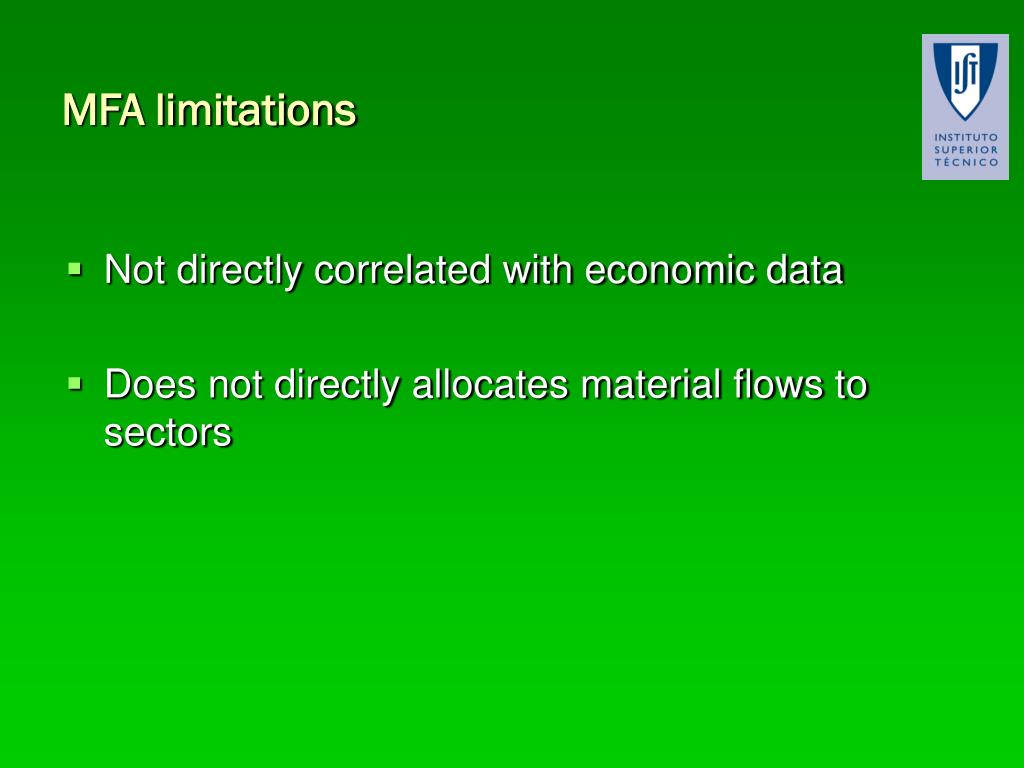 MFA limitations

IST
INSTITUTO SUPERIOR TÉCNICO

▪ Not directly correlated with economic data

▪ Does not directly allocates material flows to sectors